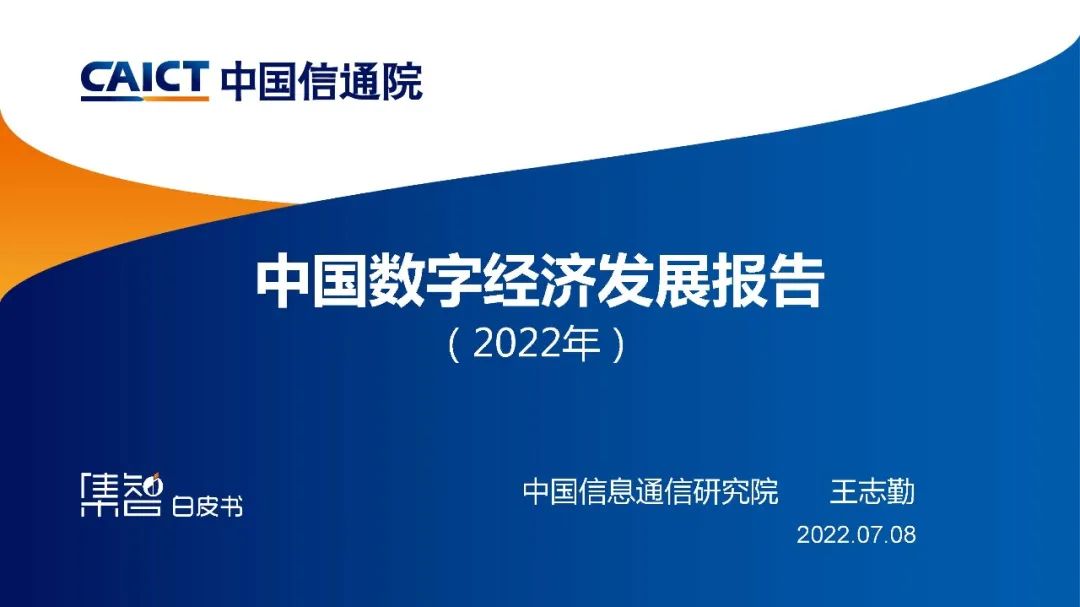 CAICT 中国信通院

中国数字经济发展报告

（2022年）

集智 白皮书

中国信息通信研究院 王志勤

2022.07.08